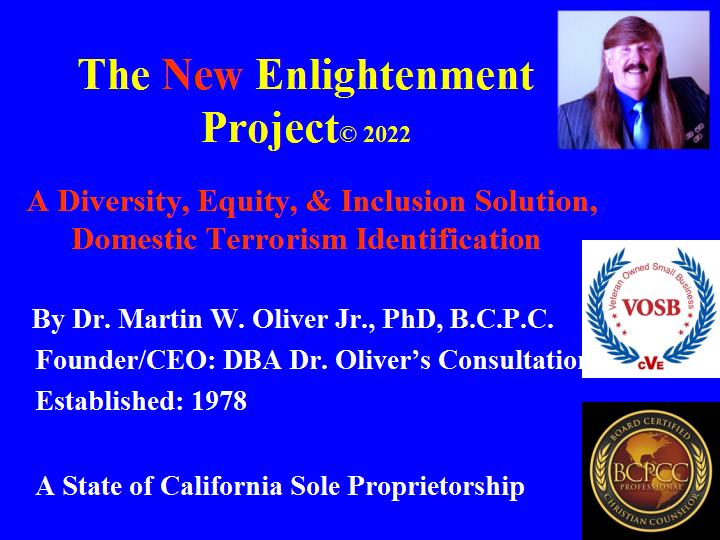 The New Enlightenment Project© 2022

A Diversity, Equity, & Inclusion Solution, Domestic Terrorism Identification

By Dr. Martin W. Oliver Jr., PhD, B.C.P.C.
Founder/CEO: DBA Dr. Oliver's Consultation
Established: 1978

A State of California Sole Proprietorship

Veteran Owned Small Business
VOSB
CVE

BOARD CERTIFIED
BCPCC
PROFESSIONAL
CHRISTIAN COUNSELOR